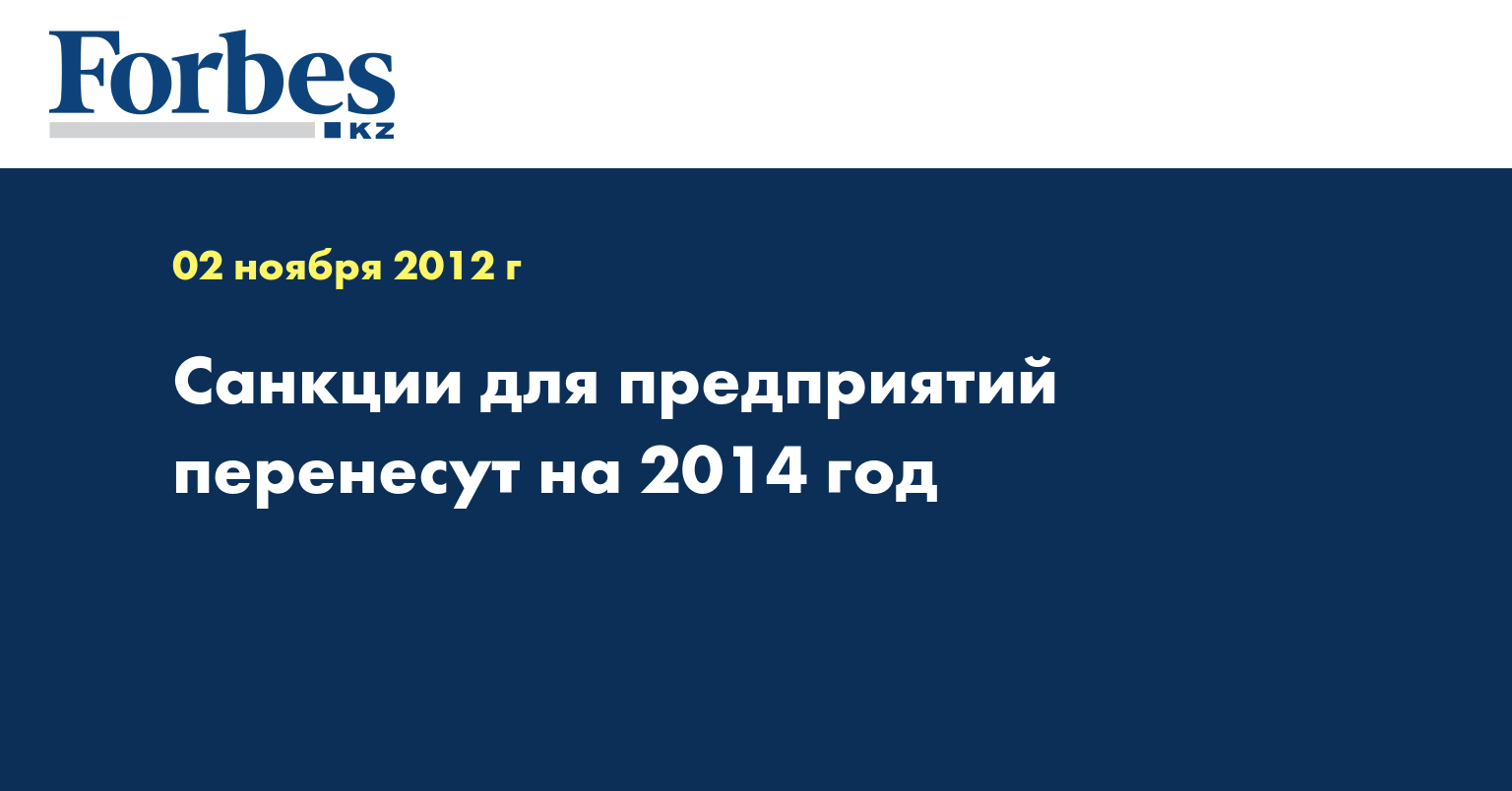 Forbes
KZ

02 ноября 2012 г

Санкции для предприятий перенесут на 2014 год